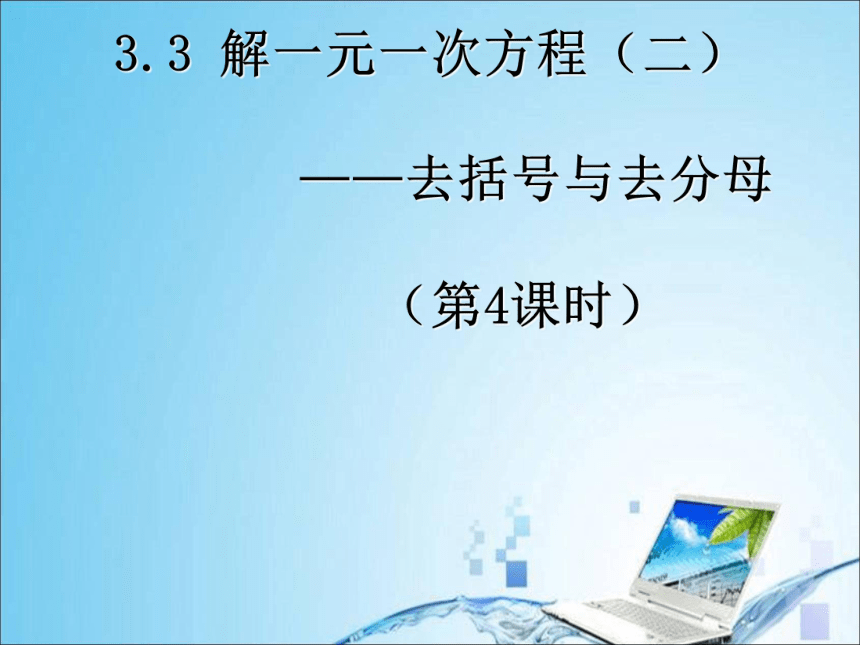 3.3 解一元一次方程（二）

——去括号与去分母

（第4课时）